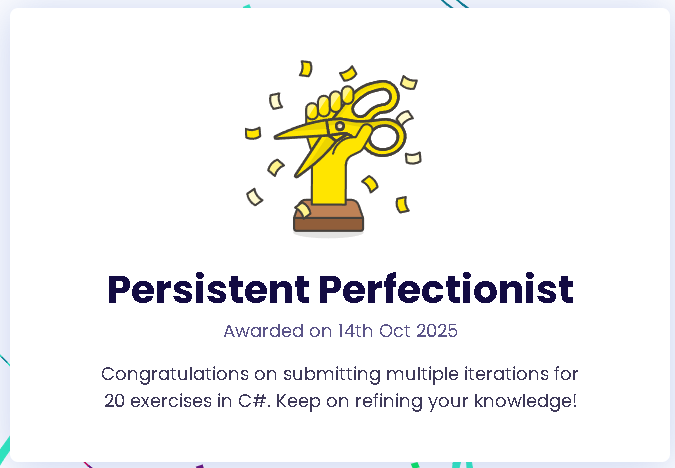 Persistent Perfectionist

Awarded on 14th Oct 2025

Congratulations on submitting multiple iterations for 20 exercises in C#. Keep on refining your knowledge!